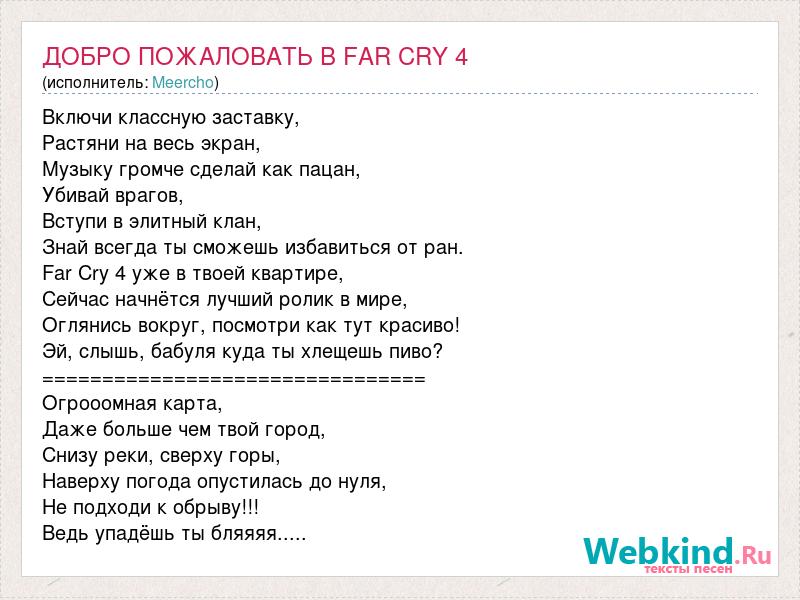 ДОБРО ПОЖАЛОВАТЬ В FAR CRY 4
(исполнитель: Meercho)

Включи классную заставку,
Растяни на весь экран,
Музыку громче сделай как пацан,
Убивай врагов,
Вступи в элитный клан,
Знай всегда ты сможешь избавиться от ран.
Far Cry 4 уже в твоей квартире,
Сейчас начнётся лучший ролик в мире,
Оглянись вокруг, посмотри как тут красиво!
Эй, слышь, бабуля куда ты хлещешь пиво?
================================
Огрооомная карта,
Даже больше чем твой город,
Снизу реки, сверху горы,
Наверху погода опустилась до нуля,
Не подходи к обрыву!!!
Ведь упадёшь ты бляяяя.....

Webkind.Ru
тексты песен